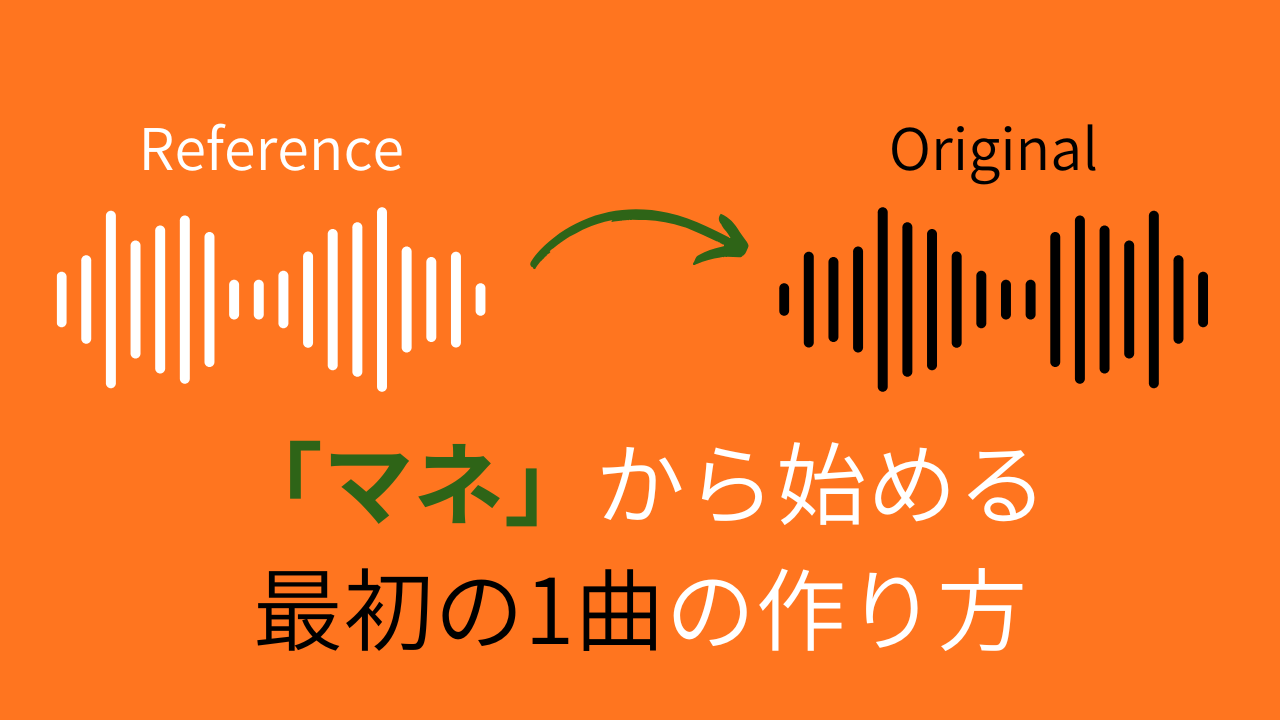 Reference

Original

「マネ」から始める
最初の1曲の作り方